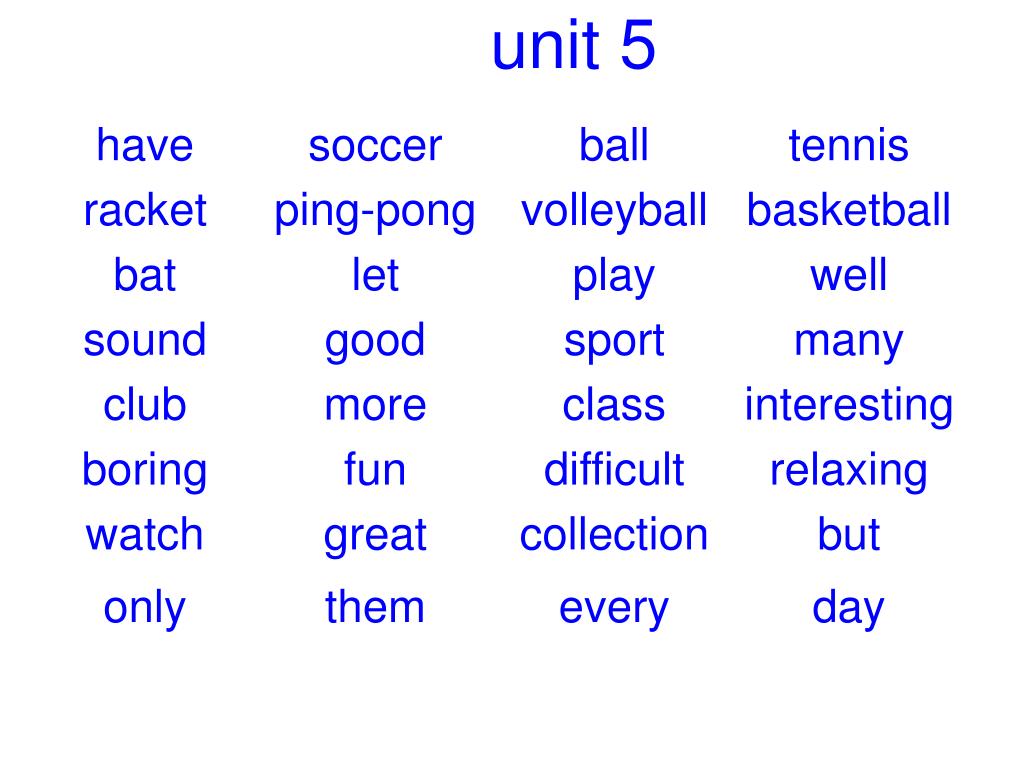 unit 5

| have | soccer | ball | tennis |
|---|---|---|---|
| racket | ping-pong | volleyball | basketball |
| bat | let | play | well |
| sound | good | sport | many |
| club | more | class | interesting |
| boring | fun | difficult | relaxing |
| watch | great | collection | but |
| only | them | every | day |